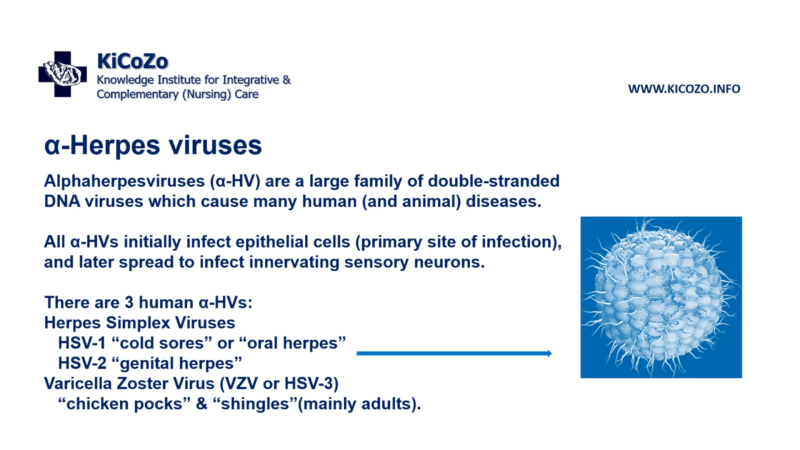 KiCoZo
Knowledge Institute for Integrative & Complementary (Nursing) Care

WWW.KICOZO.INFO

α-Herpes viruses

Alphaherpesviruses (α-HV) are a large family of double-stranded DNA viruses which cause many human (and animal) diseases.

All α-HVs initially infect epithelial cells (primary site of infection), and later spread to infect innervating sensory neurons.

There are 3 human α-HVs:
Herpes Simplex Viruses
HSV-1 “cold sores” or “oral herpes”
HSV-2 “genital herpes”
Varicella Zoster Virus (VZV or HSV-3)
“chicken pocks” & “shingles”(mainly adults).